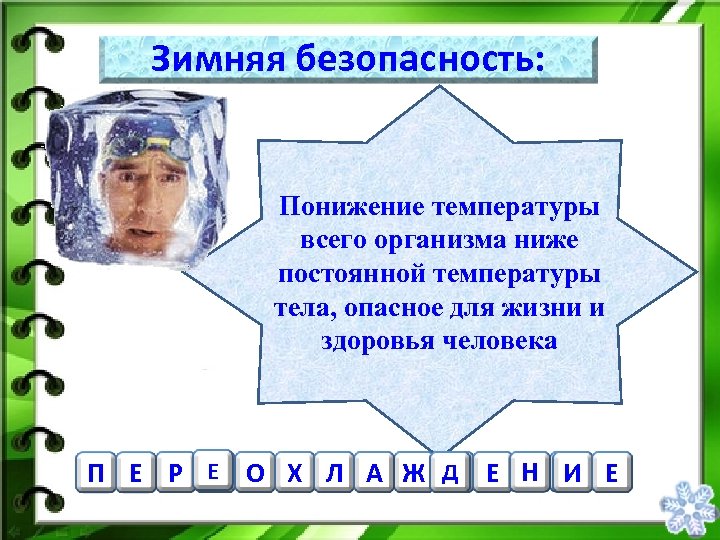 Зимняя безопасность:

Понижение температуры всего организма ниже постоянной температуры тела, опасное для жизни и здоровья человека

П Е Р Е О Х Л А Ж Д Е Н И Е